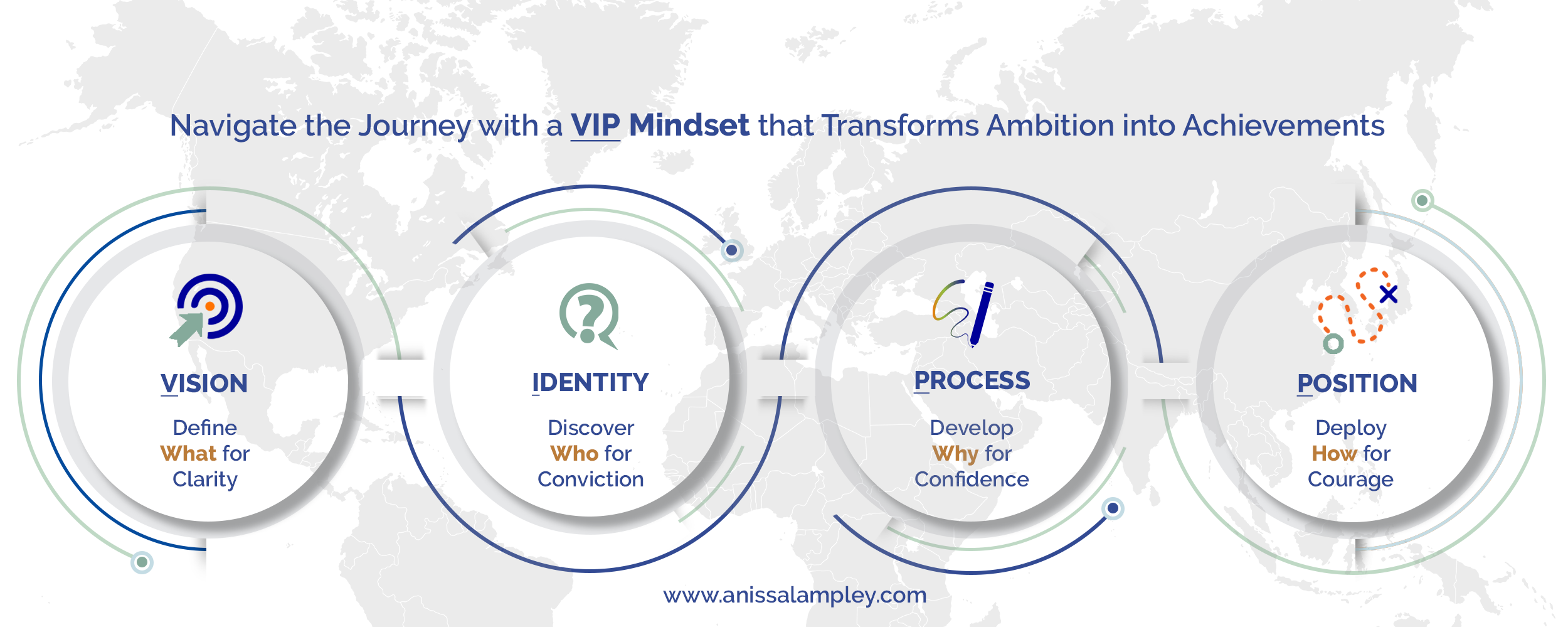 Navigate the Journey with a VIP Mindset that Transforms Ambition into Achievements

VISION

Define What for Clarity

IDENTITY

Discover Who for Conviction

PROCESS

Develop Why for Confidence

POSITION

Deploy How for Courage

www.anissalampley.com